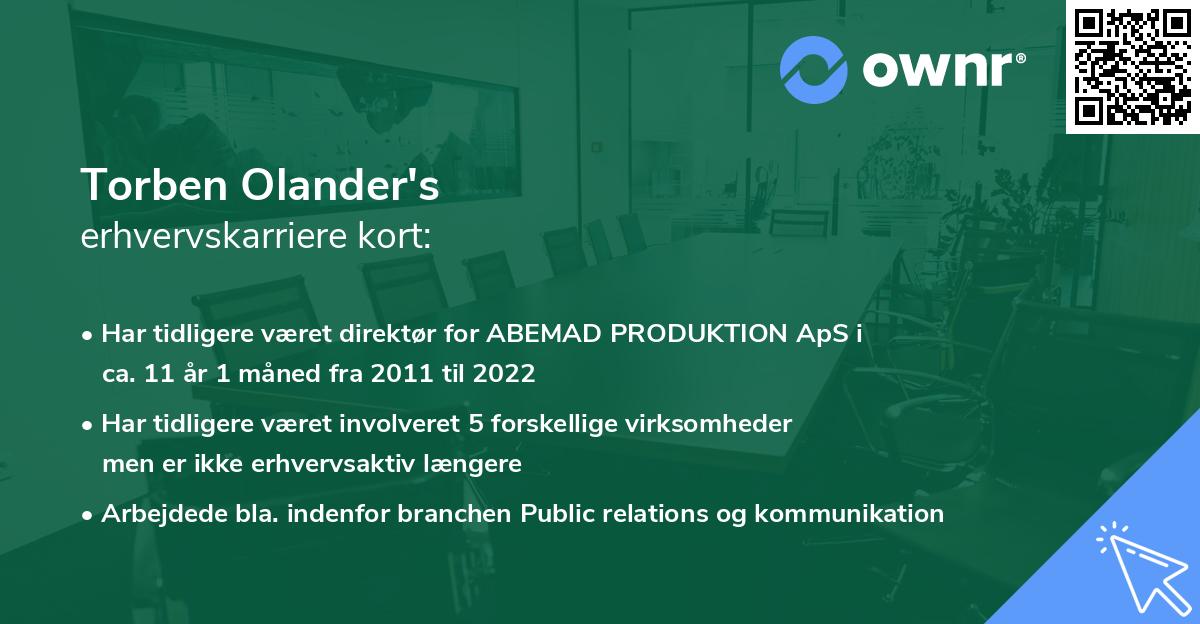 ownr®

Torben Olander's
erhvervskarriere kort:

• Har tidligere været direktør for ABEMAD PRODUKTION ApS i ca. 11 år 1 måned fra 2011 til 2022

• Har tidligere været involveret 5 forskellige virksomheder men er ikke erhvervsaktiv længere

• Arbejdede bla. indenfor branchen Public relations og kommunikation